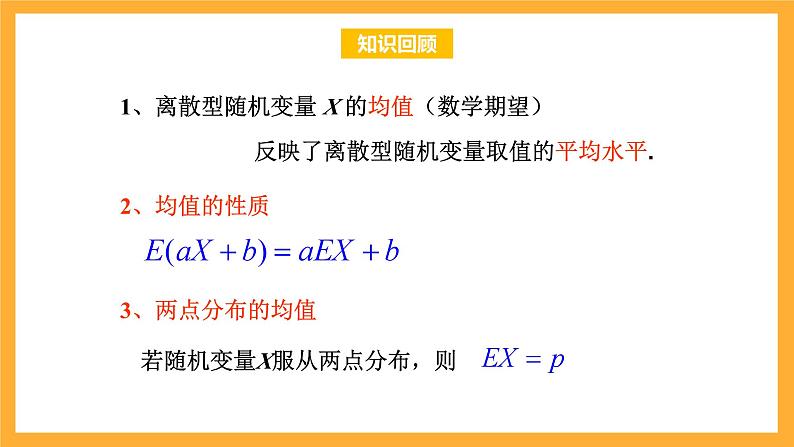 知识回顾

1、离散型随机变量 $X$ 的均值（数学期望）

反映了离散型随机变量取值的平均水平.

2、均值的性质

$E(aX+b)=aEX+b$

3、两点分布的均值

若随机变量$X$服从两点分布，则 $EX=p$